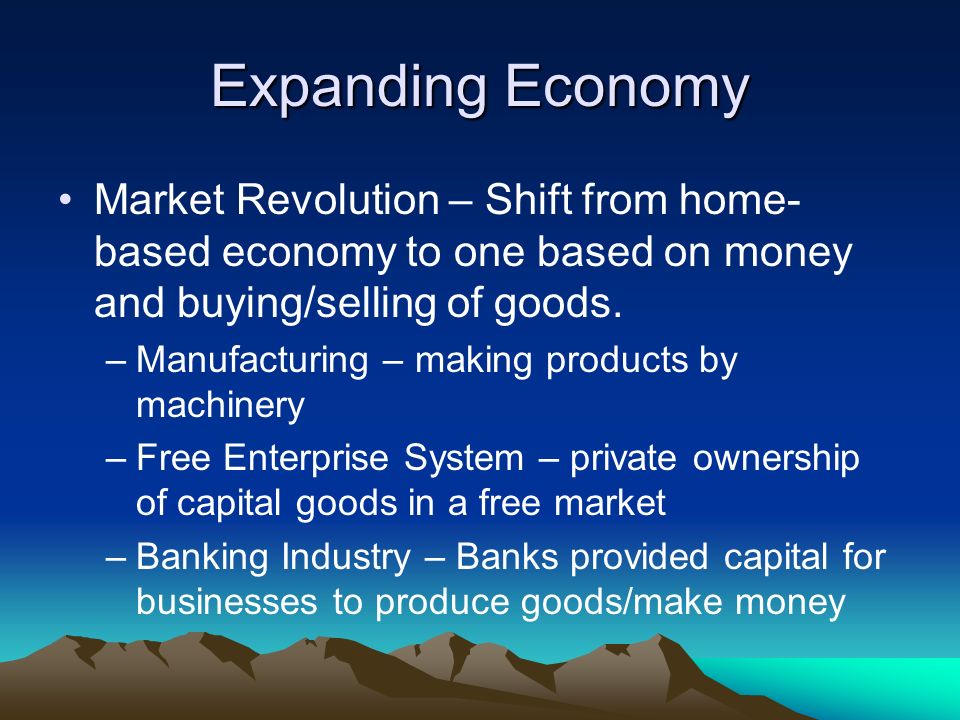 Expanding Economy

• Market Revolution – Shift from home-based economy to one based on money and buying/selling of goods.

– Manufacturing – making products by machinery

– Free Enterprise System – private ownership of capital goods in a free market

– Banking Industry – Banks provided capital for businesses to produce goods/make money